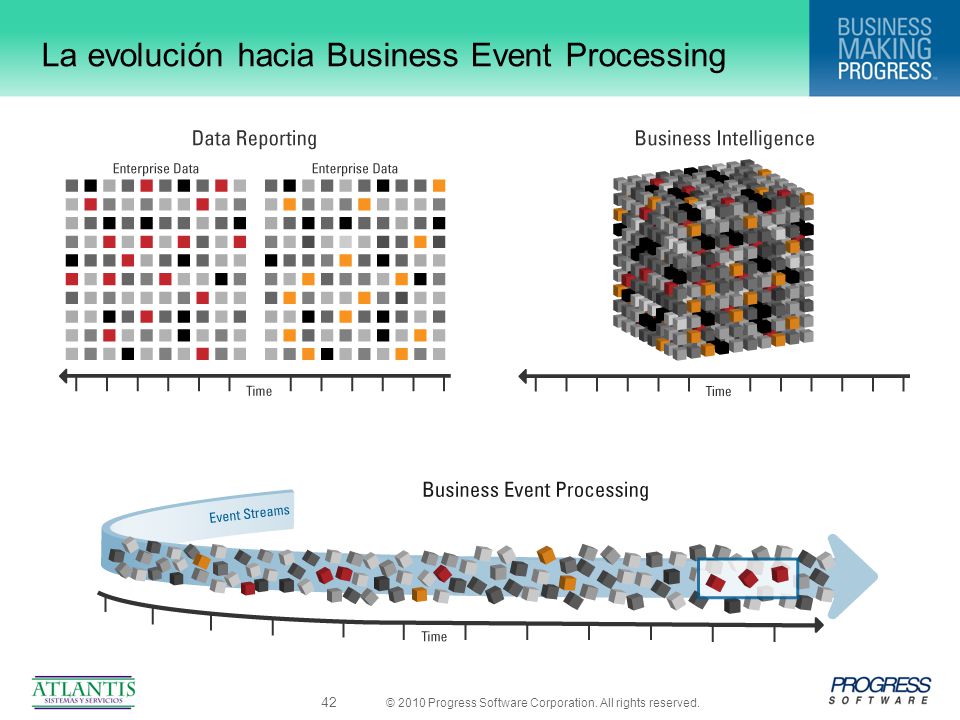 La evolución hacia Business Event Processing

BUSINESS MAKING PROGRESS™

Data Reporting

Enterprise Data

Enterprise Data

Time

Business Intelligence

Time

Business Event Processing

Event Streams

Time

ATLANTIS SISTEMAS Y SERVICIOS

42

© 2010 Progress Software Corporation. All rights reserved.

PROGRESS SOFTWARE